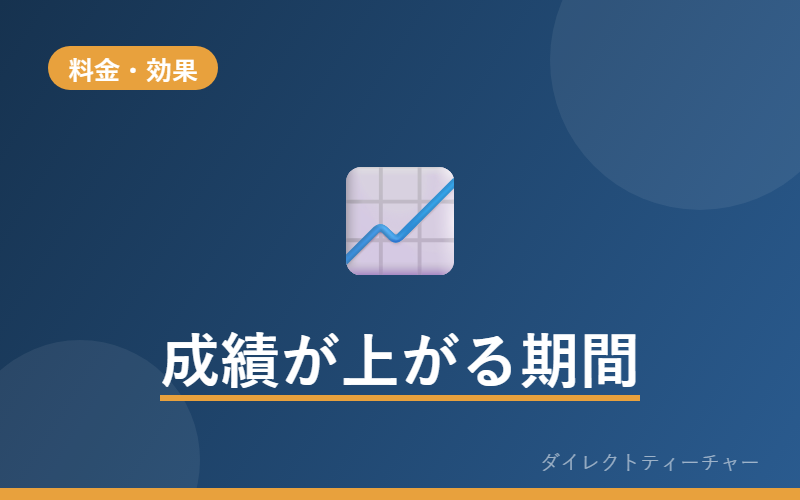 料金・効果

成績が上がる期間

ダイレクトティーチャー